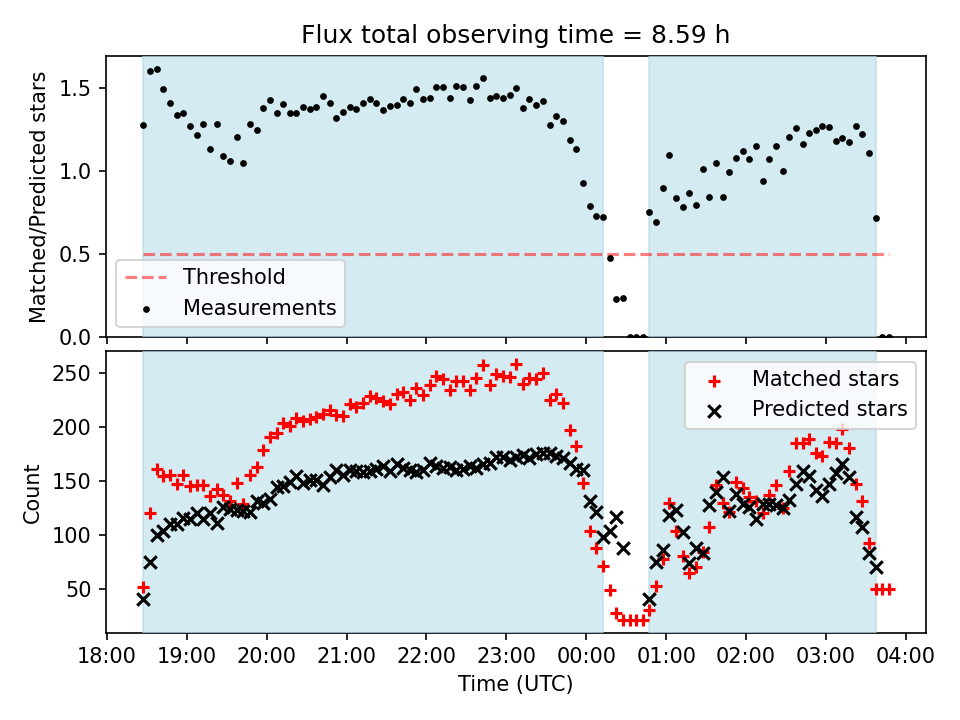 Flux total observing time = 8.59 h

Matched/Predicted stars

1.5
1.0
0.5
0.0

Threshold
Measurements

Count

250
200
150
100
50

Matched stars
Predicted stars

18:00 19:00 20:00 21:00 22:00 23:00 00:00 01:00 02:00 03:00 04:00

Time (UTC)